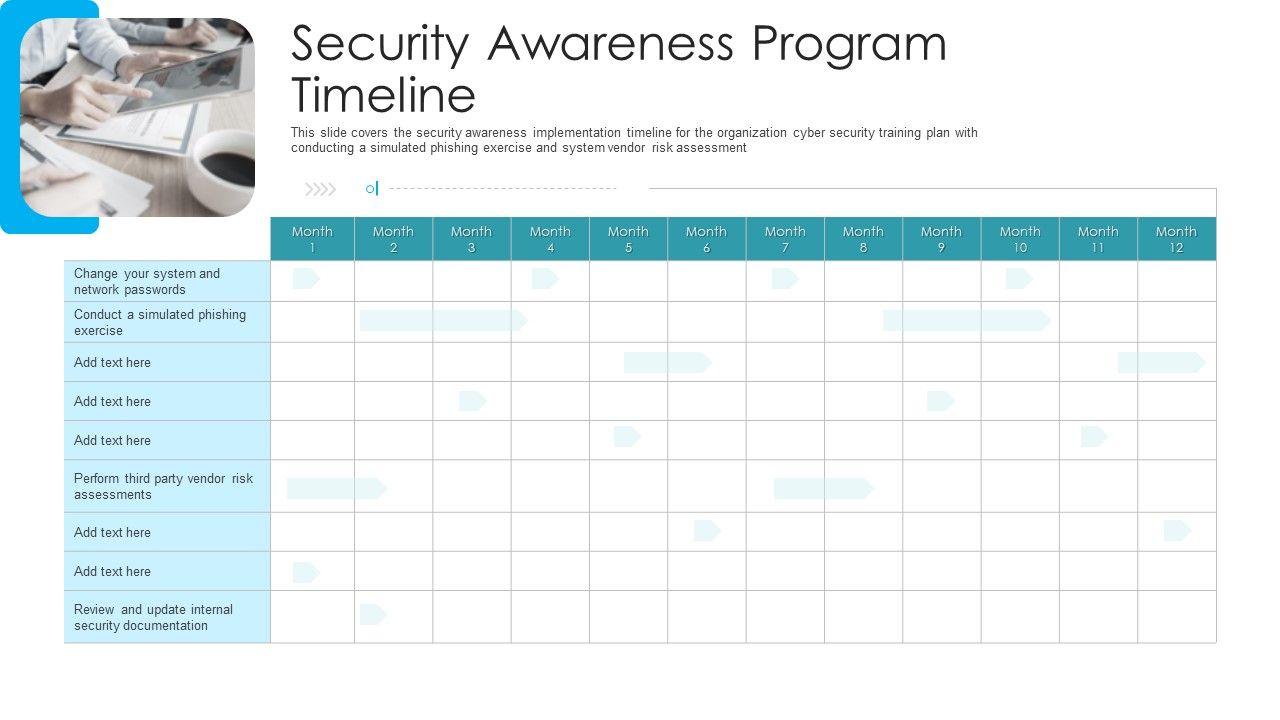 Security Awareness Program Timeline

This slide covers the security awareness implementation timeline for the organization cyber security training plan with conducting a simulated phishing exercise and system vendor risk assessment

| | Month 1 | Month 2 | Month 3 | Month 4 | Month 5 | Month 6 | Month 7 | Month 8 | Month 9 | Month 10 | Month 11 | Month 12 |
|---|---|---|---|---|---|---|---|---|---|---|---|---|
| Change your system and network passwords | | | | | | | | | | | | |
| Conduct a simulated phishing exercise | | | | | | | | | | | | |
| Add text here | | | | | | | | | | | | |
| Add text here | | | | | | | | | | | | |
| Add text here | | | | | | | | | | | | |
| Perform third party vendor risk assessments | | | | | | | | | | | | |
| Add text here | | | | | | | | | | | | |
| Add text here | | | | | | | | | | | | |
| Review and update internal security documentation | | | | | | | | | | | | |